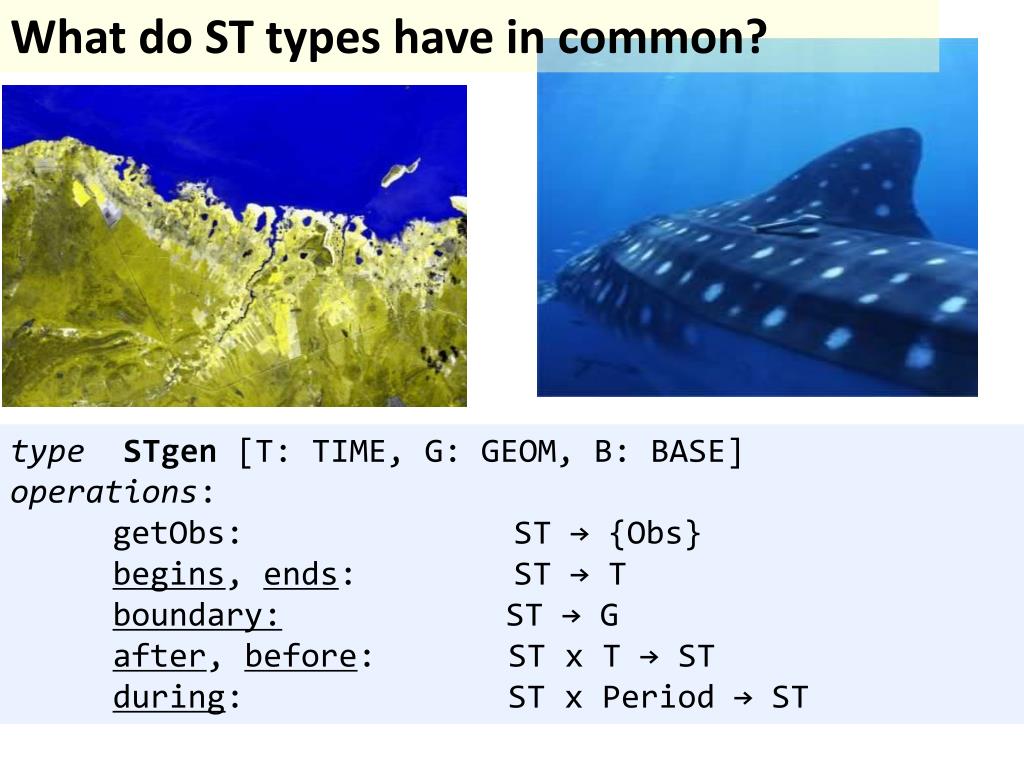 What do ST types have in common?

type STgen [T: TIME, G: GEOM, B: BASE]
operations:
getObs: ST → {Obs}
begins, ends: ST → T
boundary: ST → G
after, before: ST x T → ST
during: ST x Period → ST